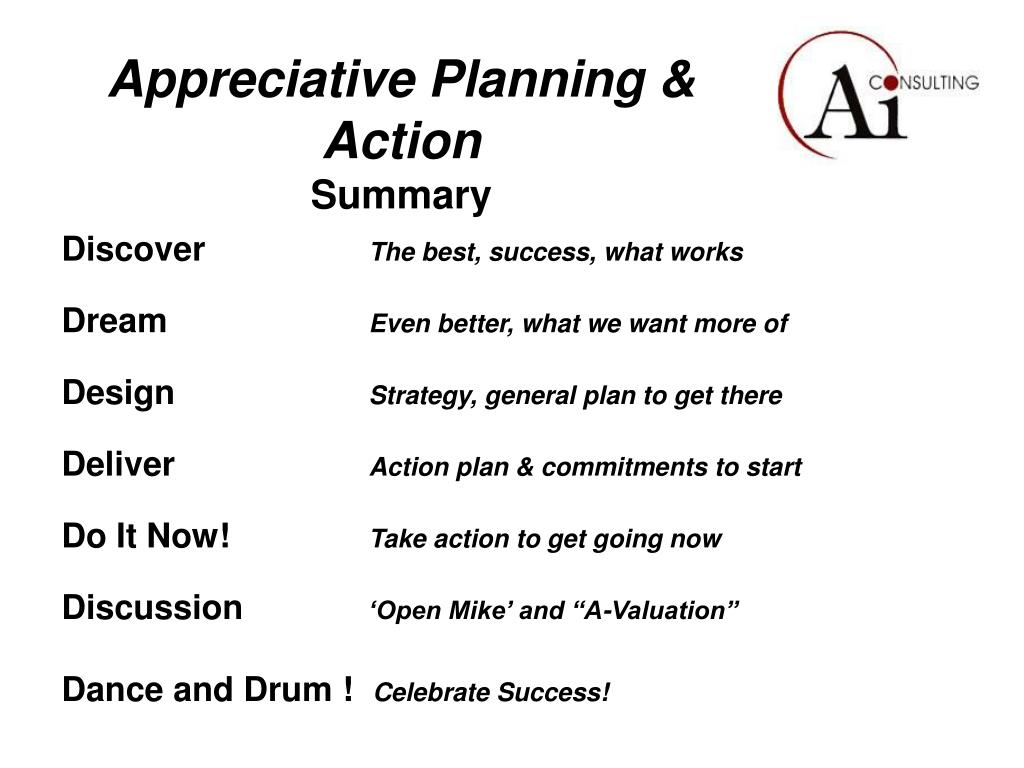 Appreciative Planning & Action
Summary

Ai CONSULTING

Discover The best, success, what works

Dream Even better, what we want more of

Design Strategy, general plan to get there

Deliver Action plan & commitments to start

Do It Now! Take action to get going now

Discussion ‘Open Mike’ and “A-Valuation”

Dance and Drum ! Celebrate Success!